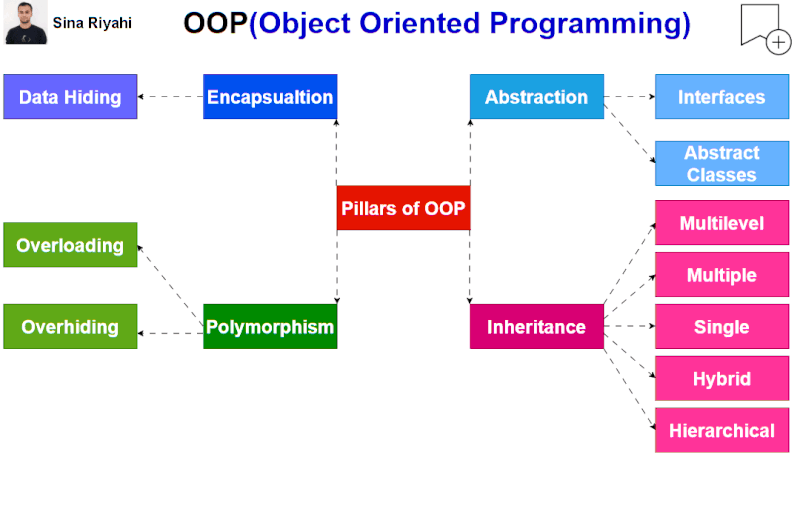 Sina Riyahi

OOP(Object Oriented Programming)

Data Hiding

Encapsualtion

Abstraction

Interfaces

Abstract Classes

Pillars of OOP

Overloading

Overhiding

Polymorphism

Inheritance

Multilevel

Multiple

Single

Hybrid

Hierarchical